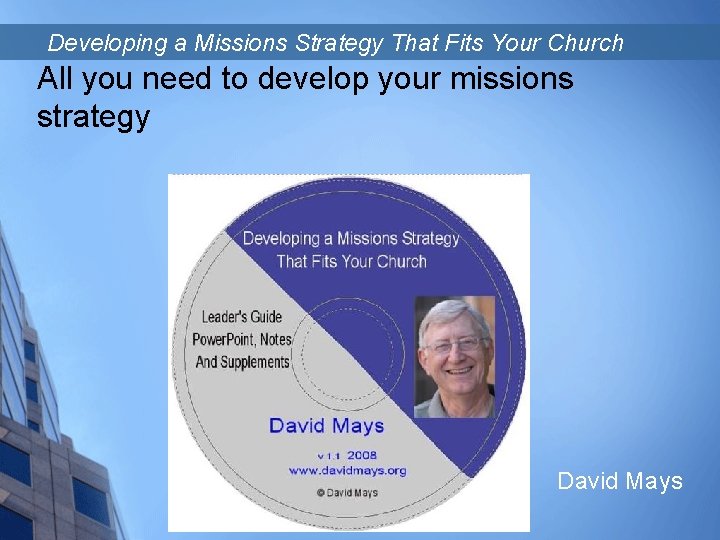 Developing a Missions Strategy That Fits Your Church

All you need to develop your missions strategy

Developing a Missions Strategy That Fits Your Church

Leader's Guide
PowerPoint, Notes
And Supplements

David Mays

v 1.1 2008
www.davidmays.org

© David Mays

David Mays